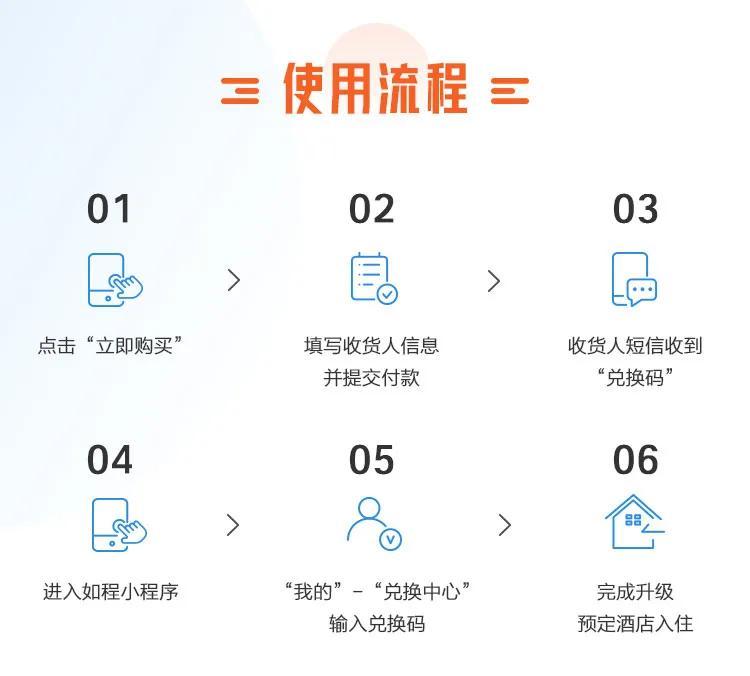 使用流程

01
点击“立即购买”

02
填写收货人信息
并提交付款

03
收货人短信收到
“兑换码”

04
进入如程小程序

05
“我的”-“兑换中心”
输入兑换码

06
完成升级
预定酒店入住